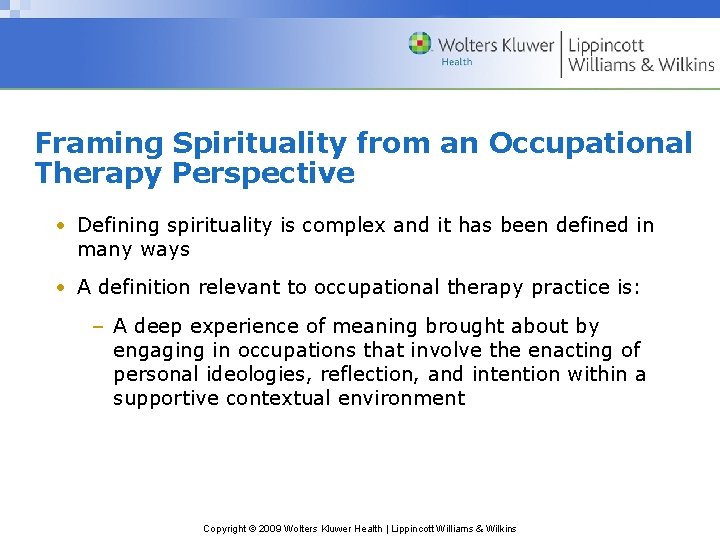 Wolters Kluwer Health | Lippincott Williams & Wilkins

Framing Spirituality from an Occupational Therapy Perspective

• Defining spirituality is complex and it has been defined in many ways

• A definition relevant to occupational therapy practice is:

– A deep experience of meaning brought about by engaging in occupations that involve the enacting of personal ideologies, reflection, and intention within a supportive contextual environment

Copyright © 2009 Wolters Kluwer Health | Lippincott Williams & Wilkins